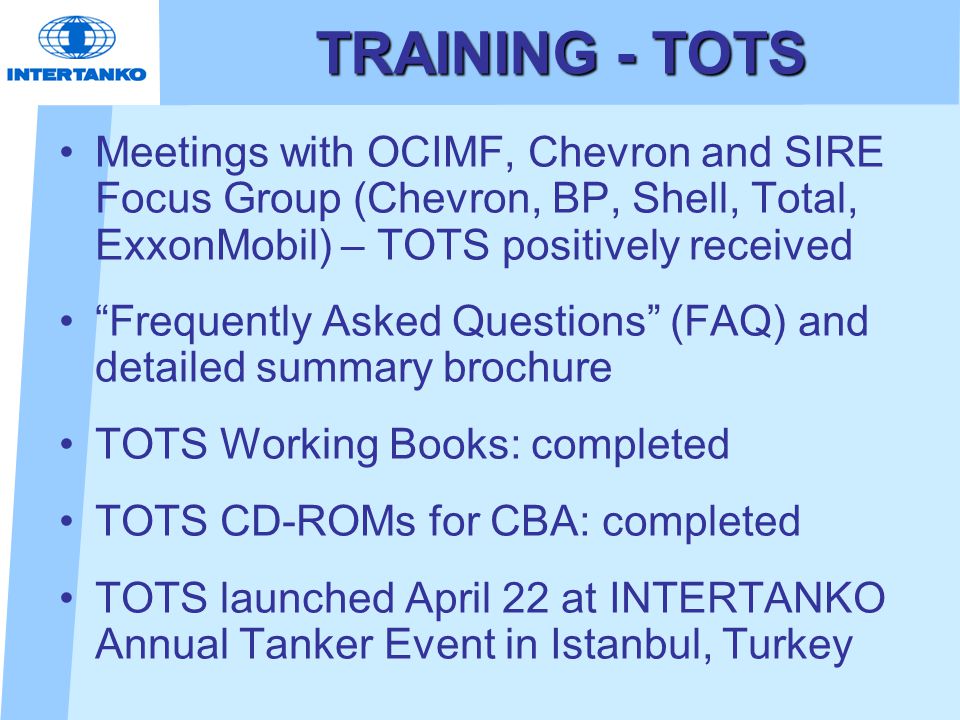 INTERTANKO

TRAINING - TOTS

• Meetings with OCIMF, Chevron and SIRE Focus Group (Chevron, BP, Shell, Total, ExxonMobil) – TOTS positively received

• “Frequently Asked Questions” (FAQ) and detailed summary brochure

• TOTS Working Books: completed

• TOTS CD-ROMs for CBA: completed

• TOTS launched April 22 at INTERTANKO Annual Tanker Event in Istanbul, Turkey